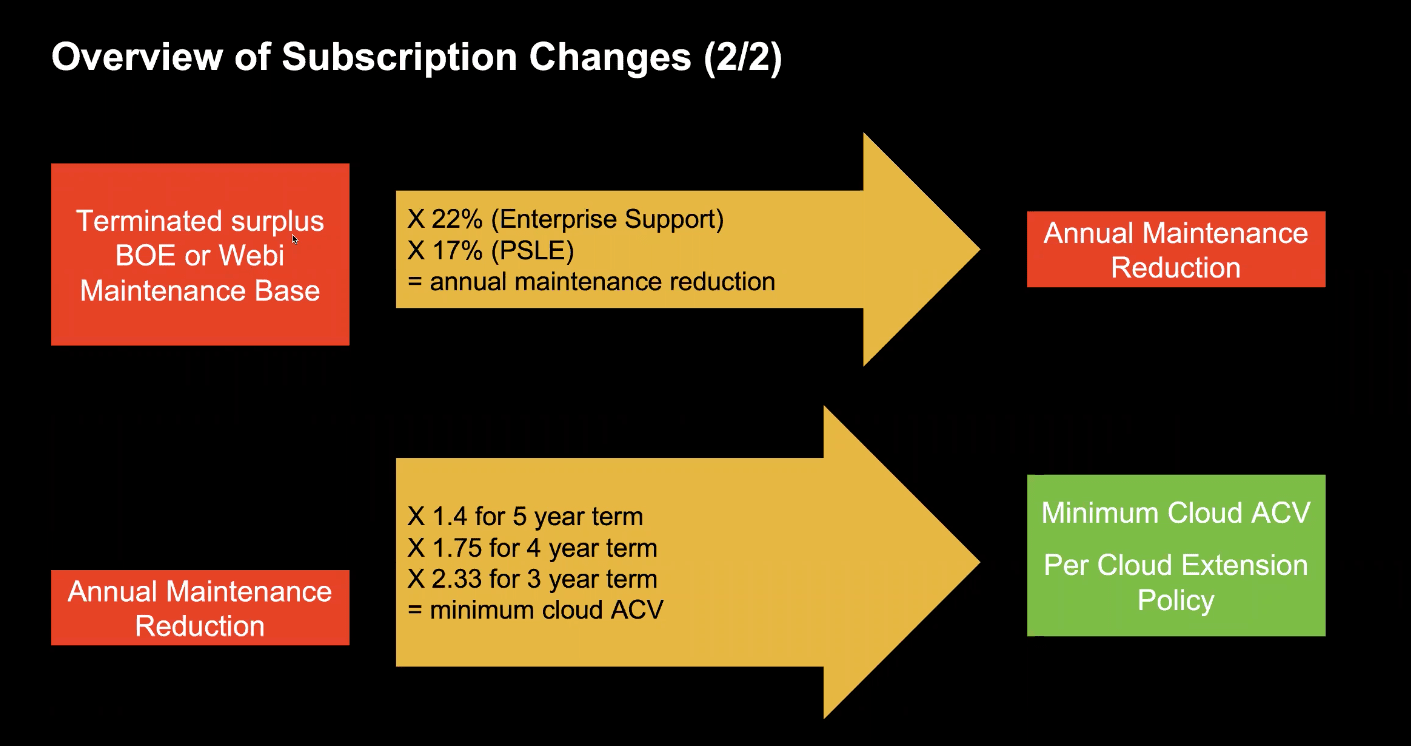 Overview of Subscription Changes (2/2)

Terminated surplus BOE or Webi Maintenance Base

X 22% (Enterprise Support)
X 17% (PSLE)
= annual maintenance reduction

Annual Maintenance Reduction

Annual Maintenance Reduction

X 1.4 for 5 year term
X 1.75 for 4 year term
X 2.33 for 3 year term
= minimum cloud ACV

Minimum Cloud ACV

Per Cloud Extension Policy